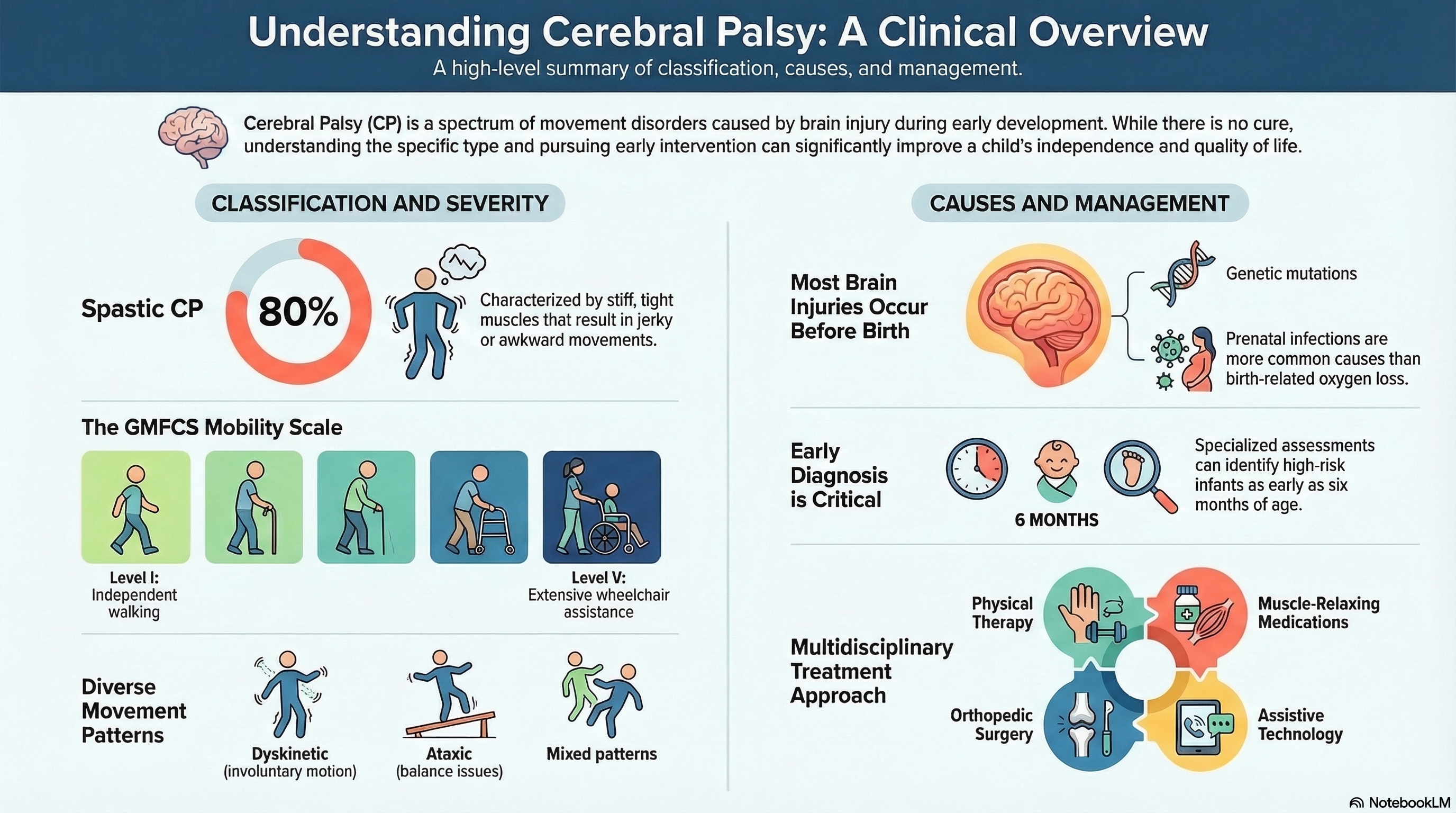 Understanding Cerebral Palsy: A Clinical Overview

A high-level summary of classification, causes, and management.

Cerebral Palsy (CP) is a spectrum of movement disorders caused by brain injury during early development. While there is no cure, understanding the specific type and pursuing early intervention can significantly improve a child's independence and quality of life.

CLASSIFICATION AND SEVERITY

Spastic CP

80%

Characterized by stiff, tight muscles that result in jerky or awkward movements.

The GMFCS Mobility Scale

Level I: Independent walking

Level V: Extensive wheelchair assistance

Diverse Movement Patterns

Dyskinetic (involuntary motion)

Ataxic (balance issues)

Mixed patterns

CAUSES AND MANAGEMENT

Most Brain Injuries Occur Before Birth

Genetic mutations

Prenatal infections are more common causes than birth-related oxygen loss.

Early Diagnosis is Critical

6 MONTHS

Specialized assessments can identify high-risk infants as early as six months of age.

Multidisciplinary Treatment Approach

Physical Therapy

Muscle-Relaxing Medications

Orthopedic Surgery

Assistive Technology

NotebookLM